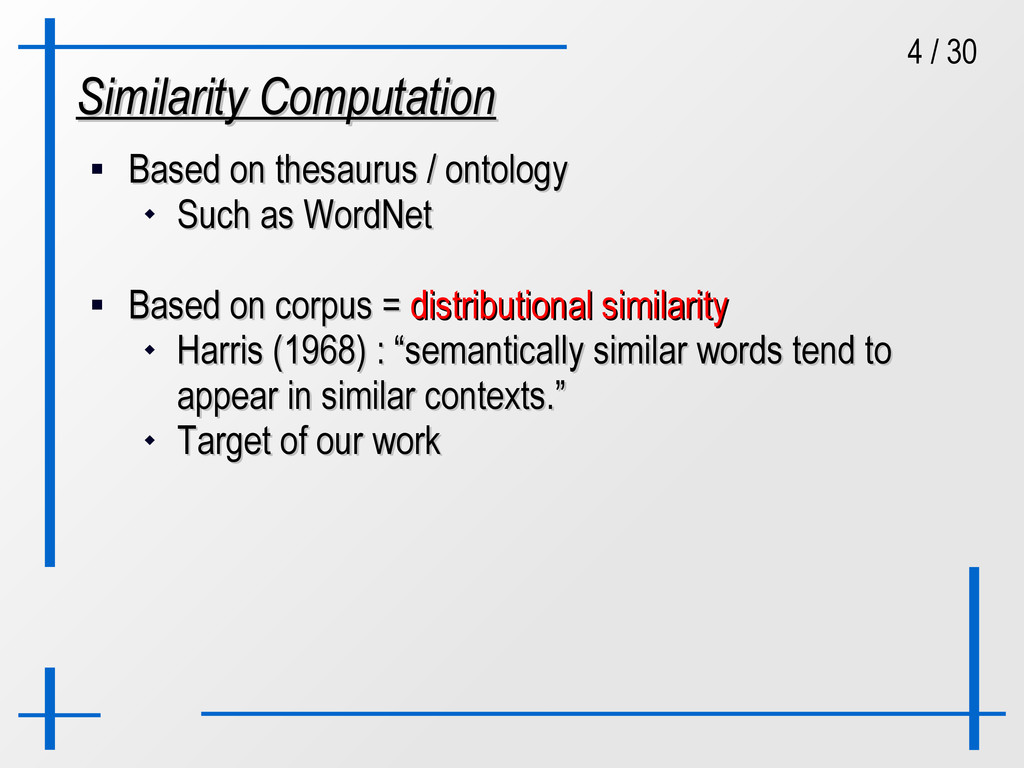 4 / 30

Similarity Computation

▪ Based on thesaurus / ontology
  ◆ Such as WordNet

▪ Based on corpus = distributional similarity
  ◆ Harris (1968) : “semantically similar words tend to appear in similar contexts.”
  ◆ Target of our work